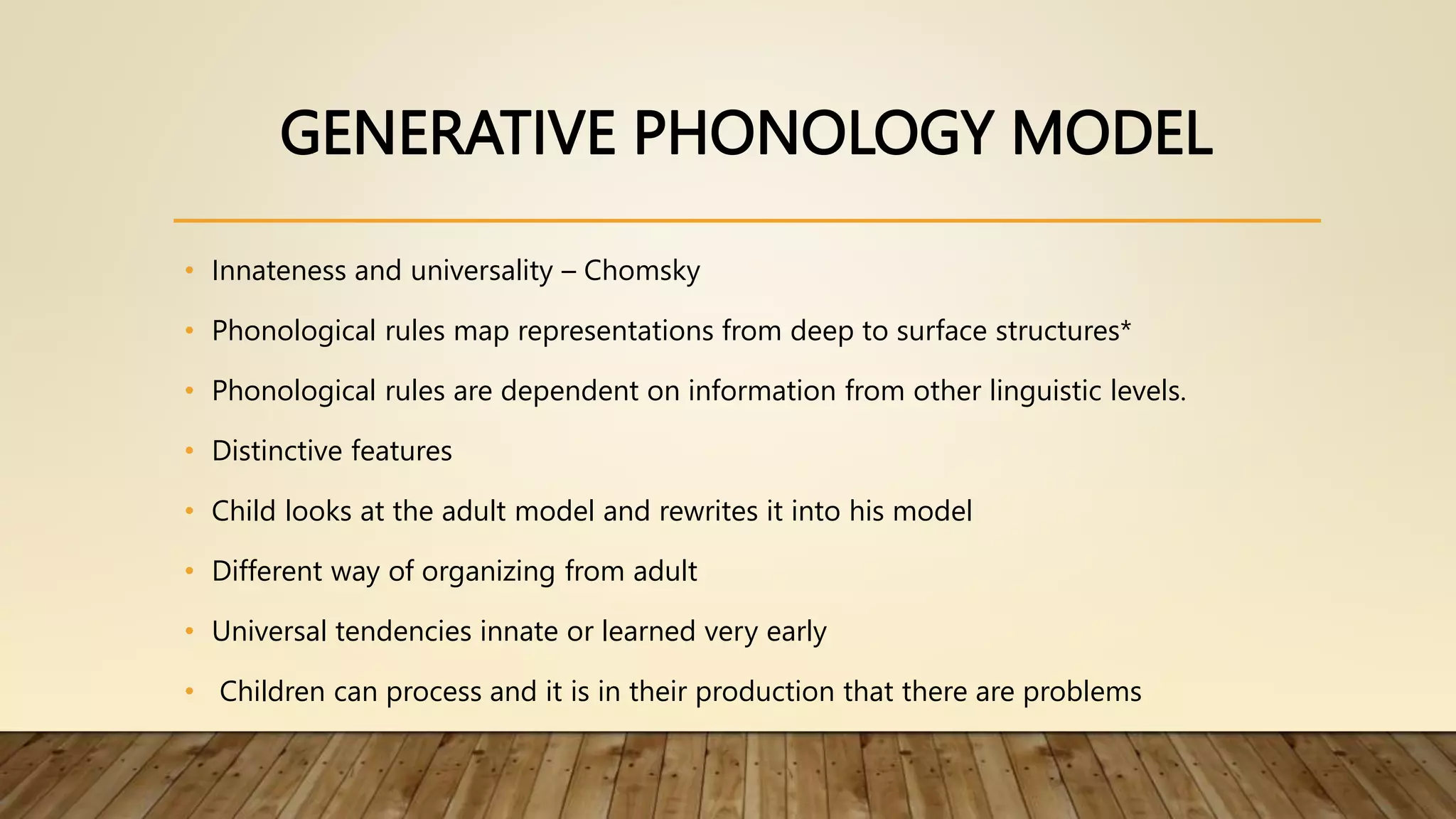 GENERATIVE PHONOLOGY MODEL

• Innateness and universality – Chomsky
• Phonological rules map representations from deep to surface structures*
• Phonological rules are dependent on information from other linguistic levels.
• Distinctive features
• Child looks at the adult model and rewrites it into his model
• Different way of organizing from adult
• Universal tendencies innate or learned very early
• Children can process and it is in their production that there are problems